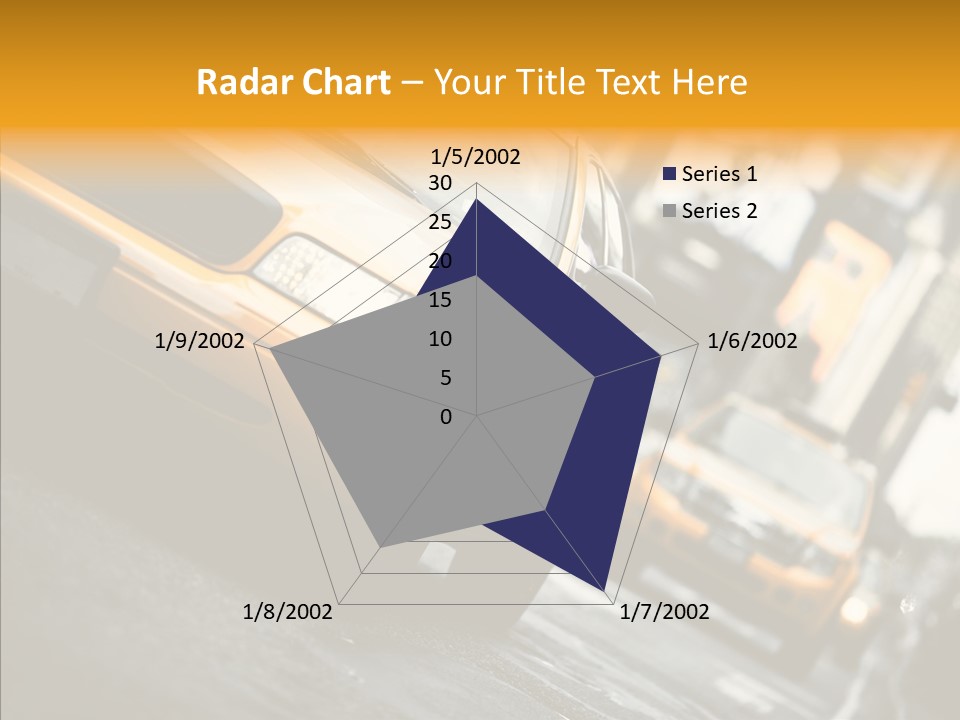 Radar Chart – Your Title Text Here

1/5/2002
30
25
20
15
10
5
0
1/6/2002
1/7/2002
1/8/2002
1/9/2002

Series 1
Series 2